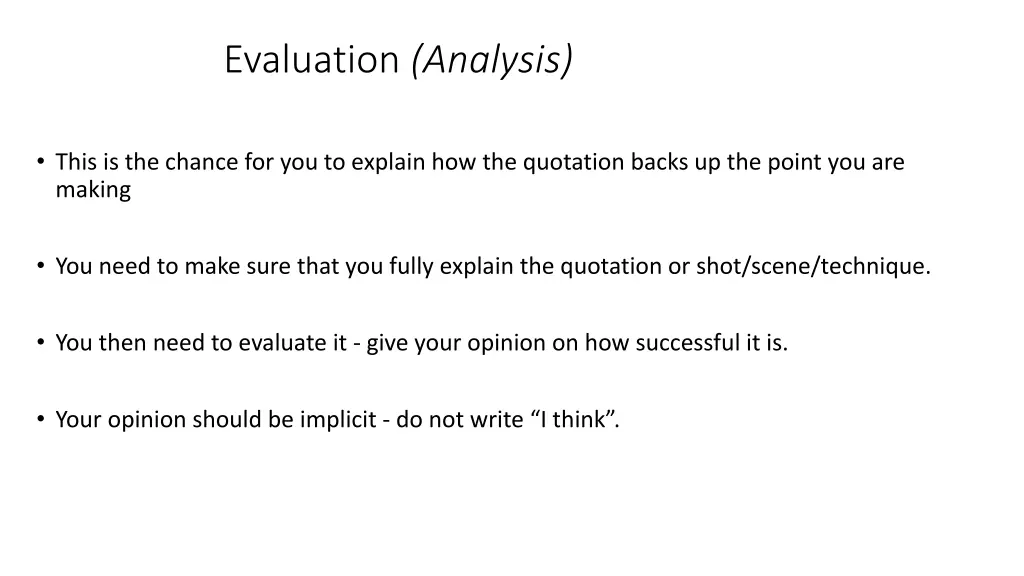 Evaluation (Analysis)

• This is the chance for you to explain how the quotation backs up the point you are making

• You need to make sure that you fully explain the quotation or shot/scene/technique.

• You then need to evaluate it - give your opinion on how successful it is.

• Your opinion should be implicit - do not write “I think”.